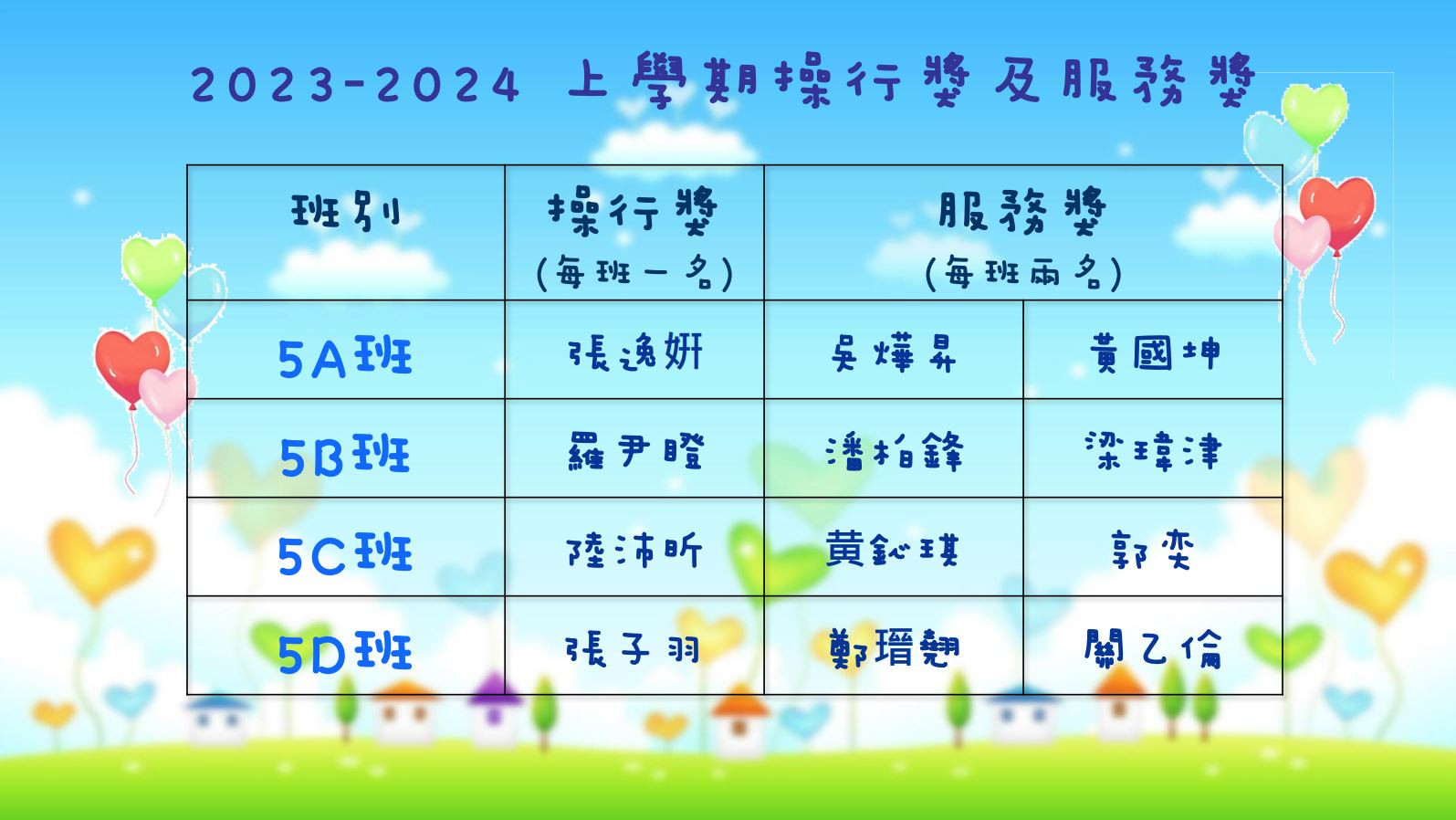 2023-2024 上學期操行獎及服務獎

| 班別 | 操行獎 (每班一名) | 服務獎 (每班兩名) | |
|---|---|---|---|
| 5A班 | 張逸妍 | 吳燁昇 | 黃國坤 |
| 5B班 | 羅尹瞪 | 潘柏鋒 | 梁瑋津 |
| 5C班 | 陸沛昕 | 黃鈊琪 | 郭奕 |
| 5D班 | 張子羽 | 鄭瑨翹 | 關乙倫 |